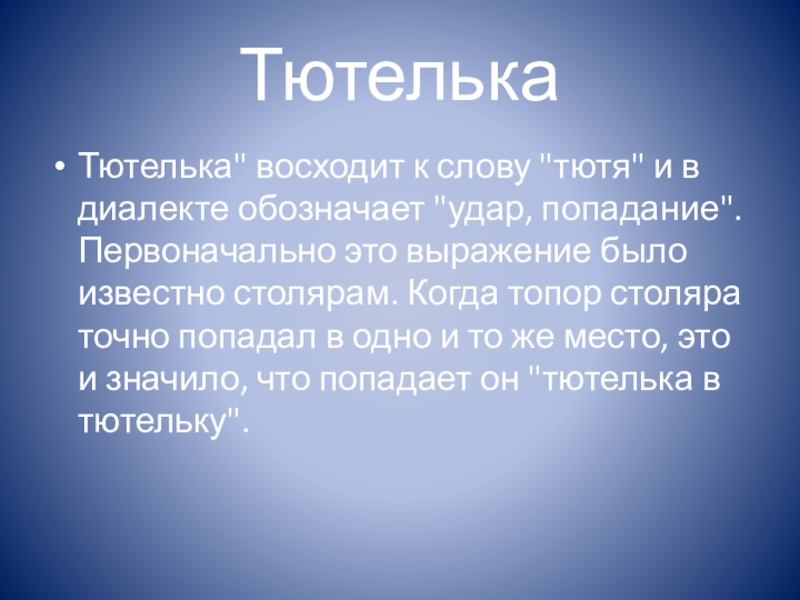 Тютелька

• Тютелька" восходит к слову "тютя" и в диалекте обозначает "удар, попадание". Первоначально это выражение было известно столярам. Когда топор столяра точно попадал в одно и то же место, это и значило, что попадает он "тютелька в тютельку".